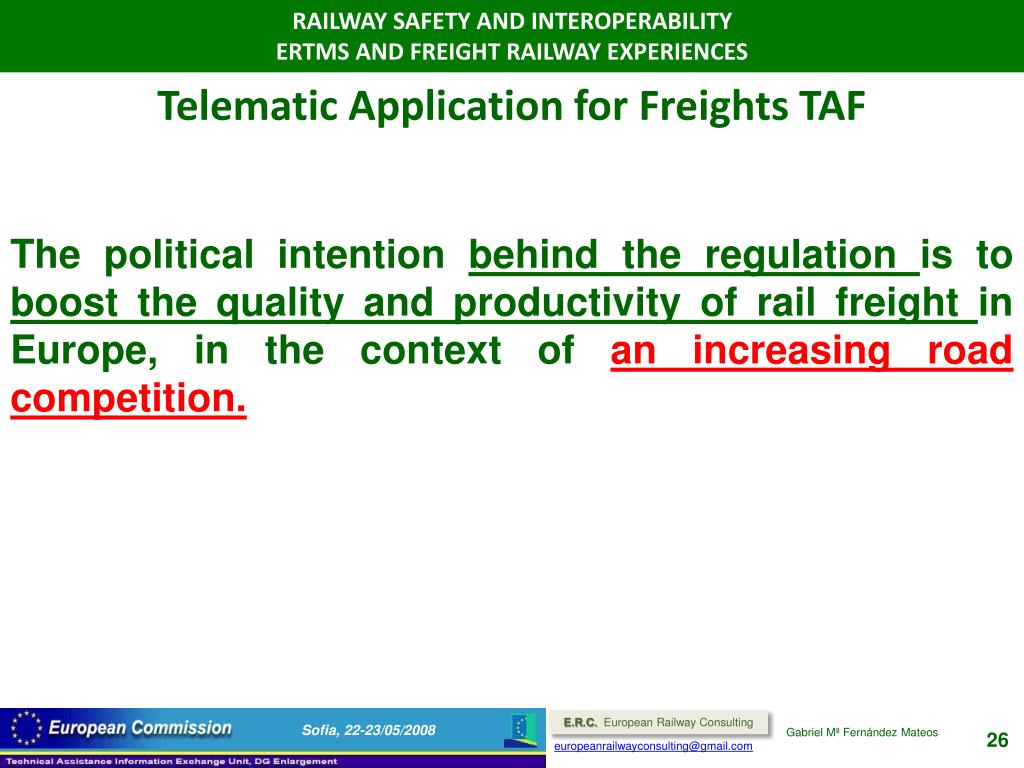 RAILWAY SAFETY AND INTEROPERABILITY
ERTMS AND FREIGHT RAILWAY EXPERIENCES

Telematic Application for Freights TAF

The political intention behind the regulation is to boost the quality and productivity of rail freight in Europe, in the context of an increasing road competition.

European Commission

Sofia, 22-23/05/2008

Technical Assistance Information Exchange Unit, DG Enlargement

E.R.C. European Railway Consulting

europeanrailwayconsulting@gmail.com

Gabriel Mª Fernández Mateos

26